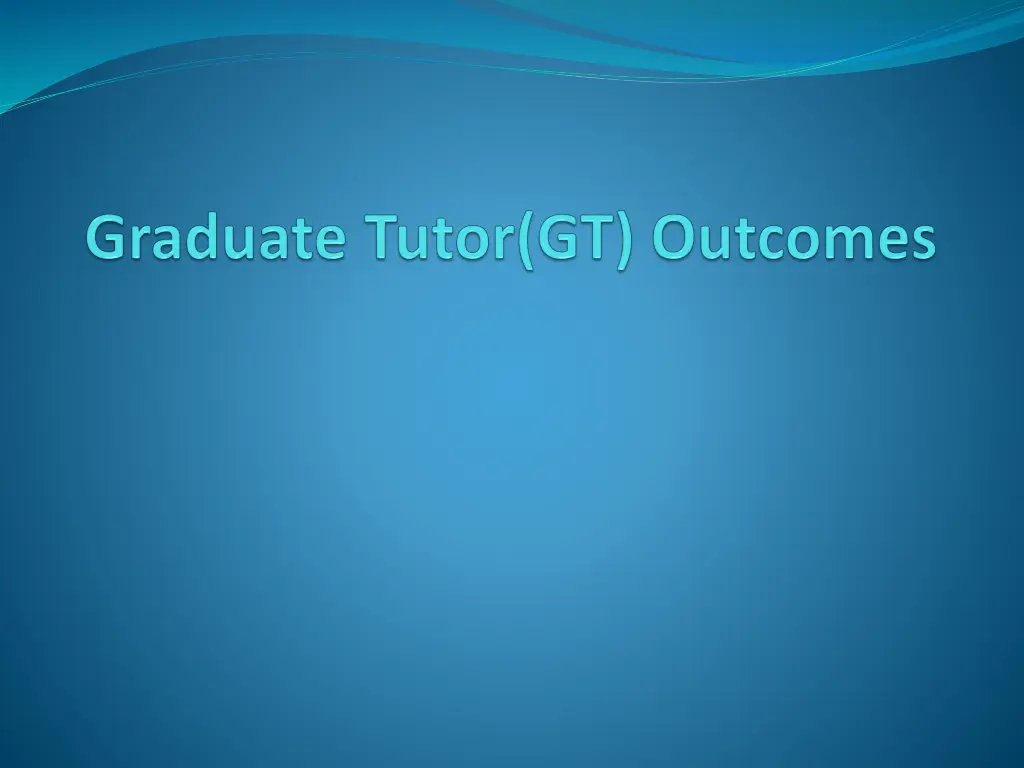 Graduate Tutor(GT) Outcomes